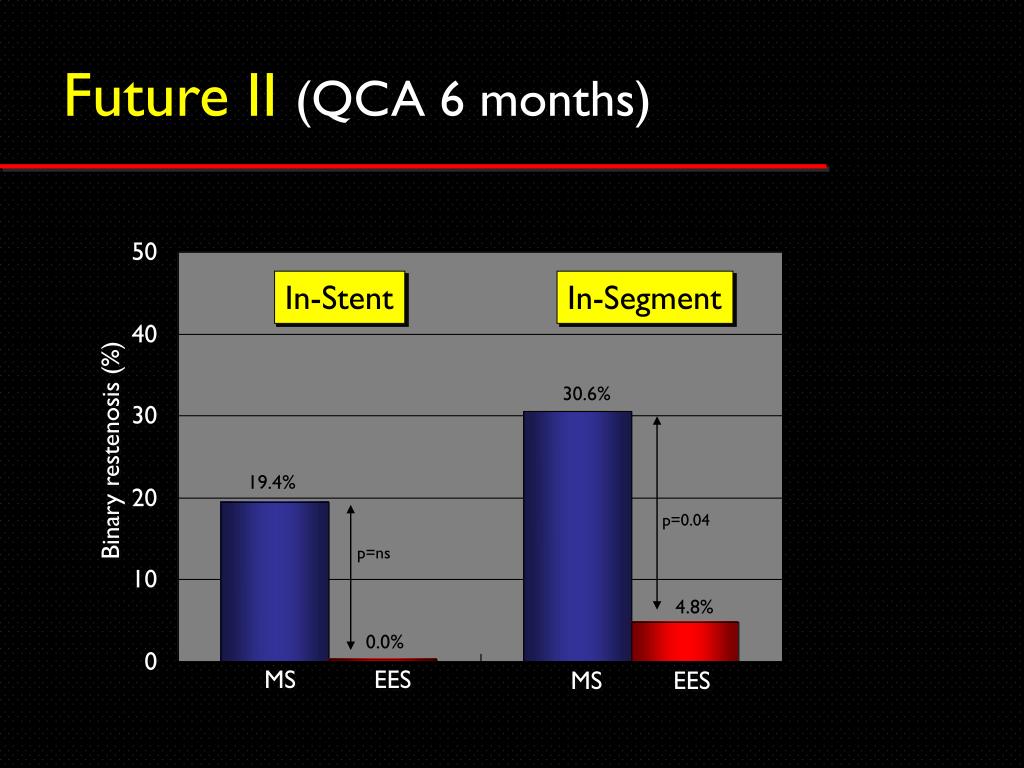 Future II (QCA 6 months)

Binary restenosis (%)

50
40
30
20
10
0

In-Stent

In-Segment

19.4%

p=ns

0.0%

30.6%

p=0.04

4.8%

MS
EES
MS
EES